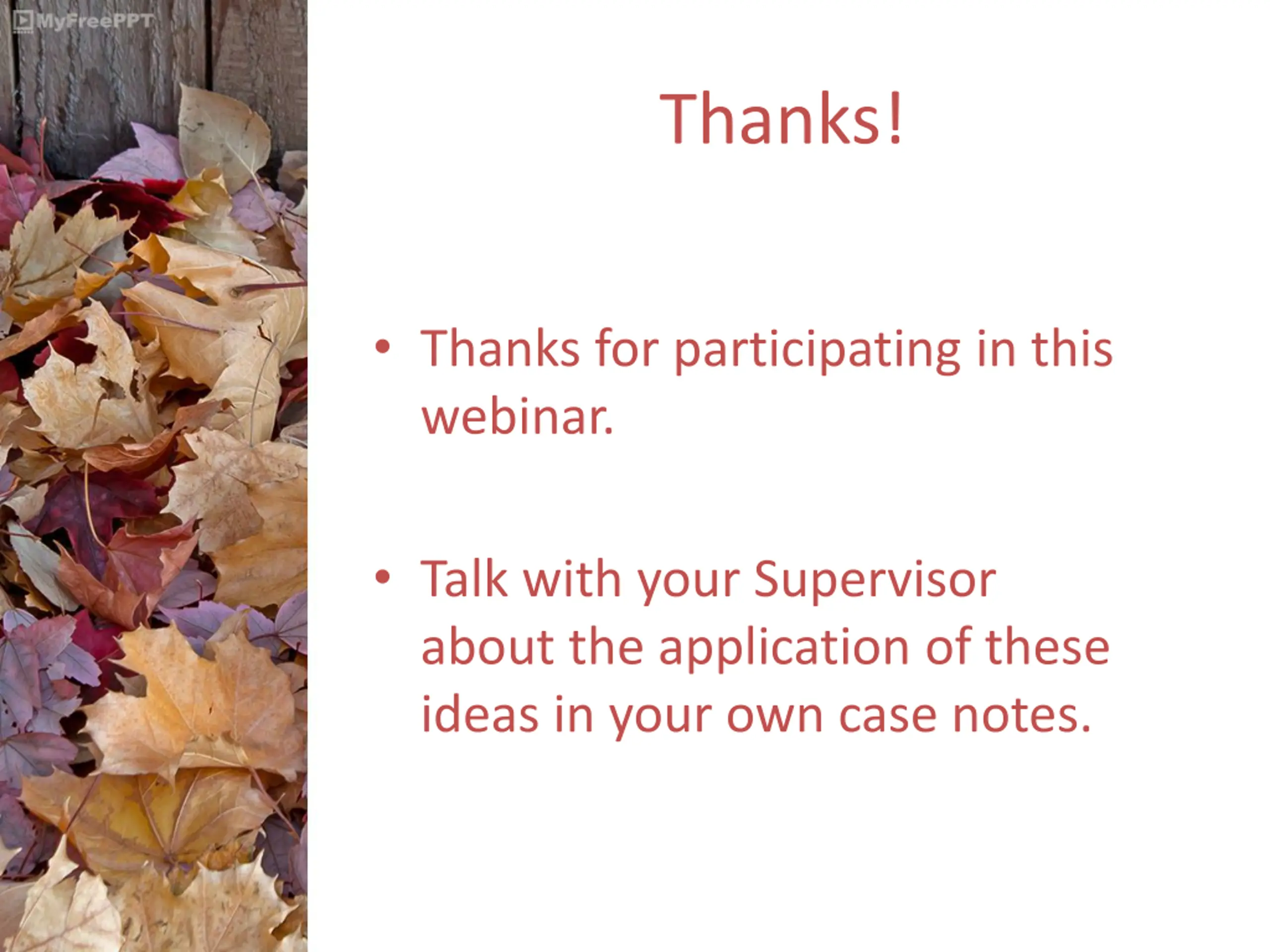 MyFreePPT

Thanks!

• Thanks for participating in this webinar.

• Talk with your Supervisor about the application of these ideas in your own case notes.